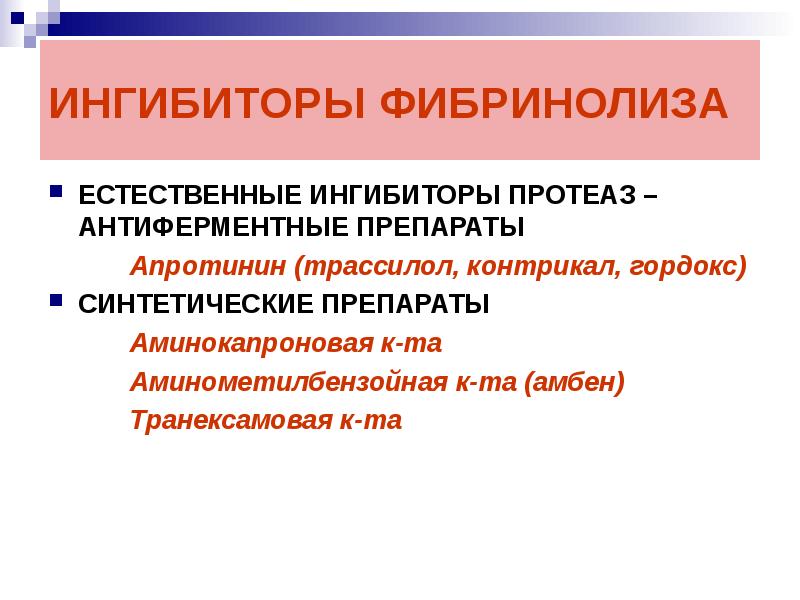 ИНГИБИТОРЫ ФИБРИНОЛИЗА

ЕСТЕСТВЕННЫЕ ИНГИБИТОРЫ ПРОТЕАЗ – АНТИФЕРМЕНТНЫЕ ПРЕПАРАТЫ

Апротинин (трассилол, контрикал, гордокс)

СИНТЕТИЧЕСКИЕ ПРЕПАРАТЫ

Аминокапроновая к-та

Аминометилбензойная к-та (амбен)

Транексамовая к-та